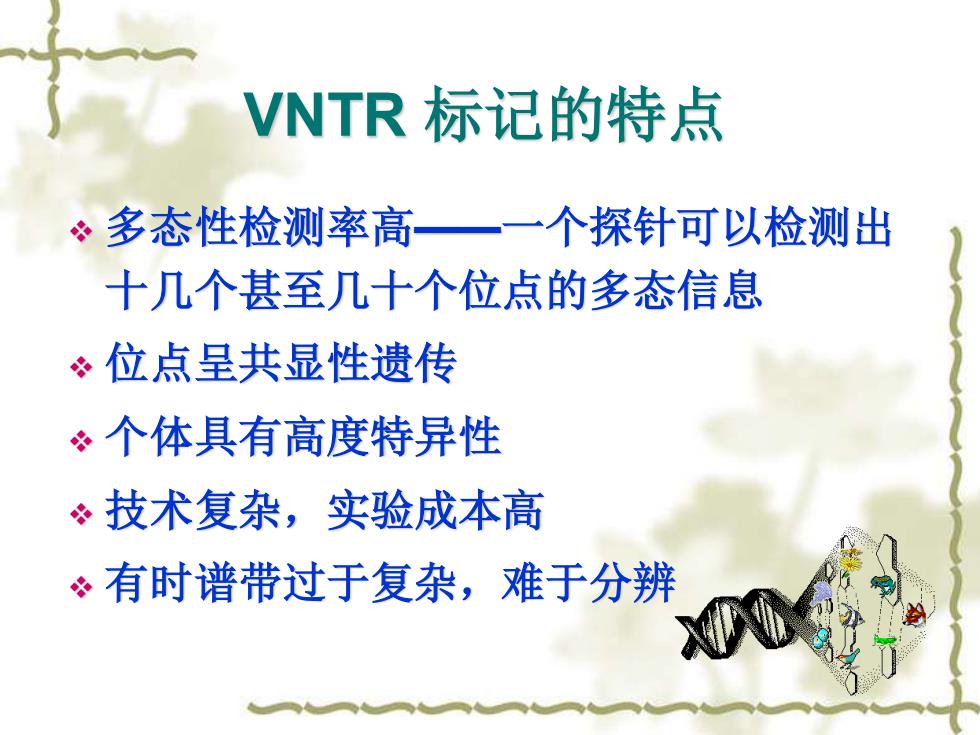 VNTR 标记的特点

❖ 多态性检测率高——一个探针可以检测出十几个甚至几十个位点的多态信息

❖ 位点呈共显性遗传

❖ 个体具有高度特异性

❖ 技术复杂，实验成本高

❖ 有时谱带过于复杂，难于分辨